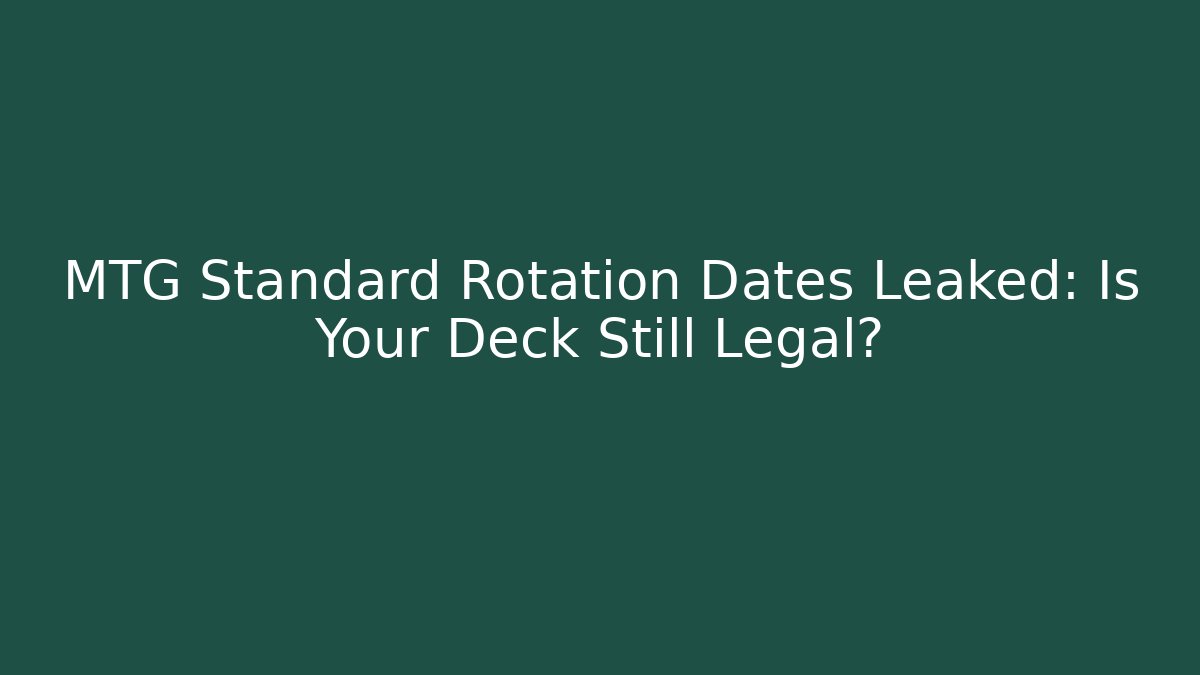 MTG Standard Rotation Dates Leaked: Is Your Deck Still Legal?